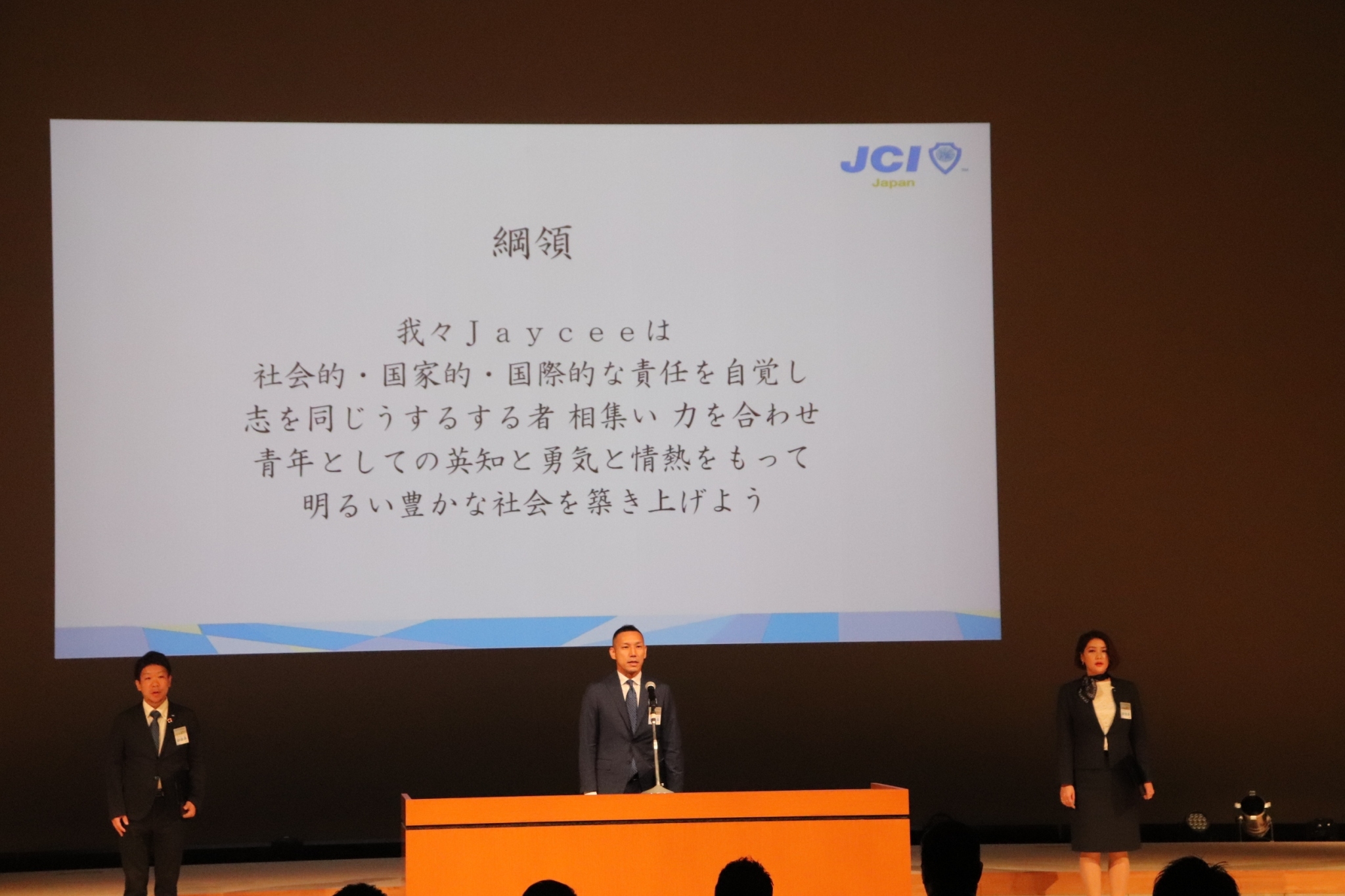 JCI
Japan

綱領

我々Ｊａｙｃｅｅは
社会的・国家的・国際的な責任を自覚し
志を同じうするする者 相集い 力を合わせ
青年としての英知と勇気と情熱をもって
明るい豊かな社会を築き上げよう